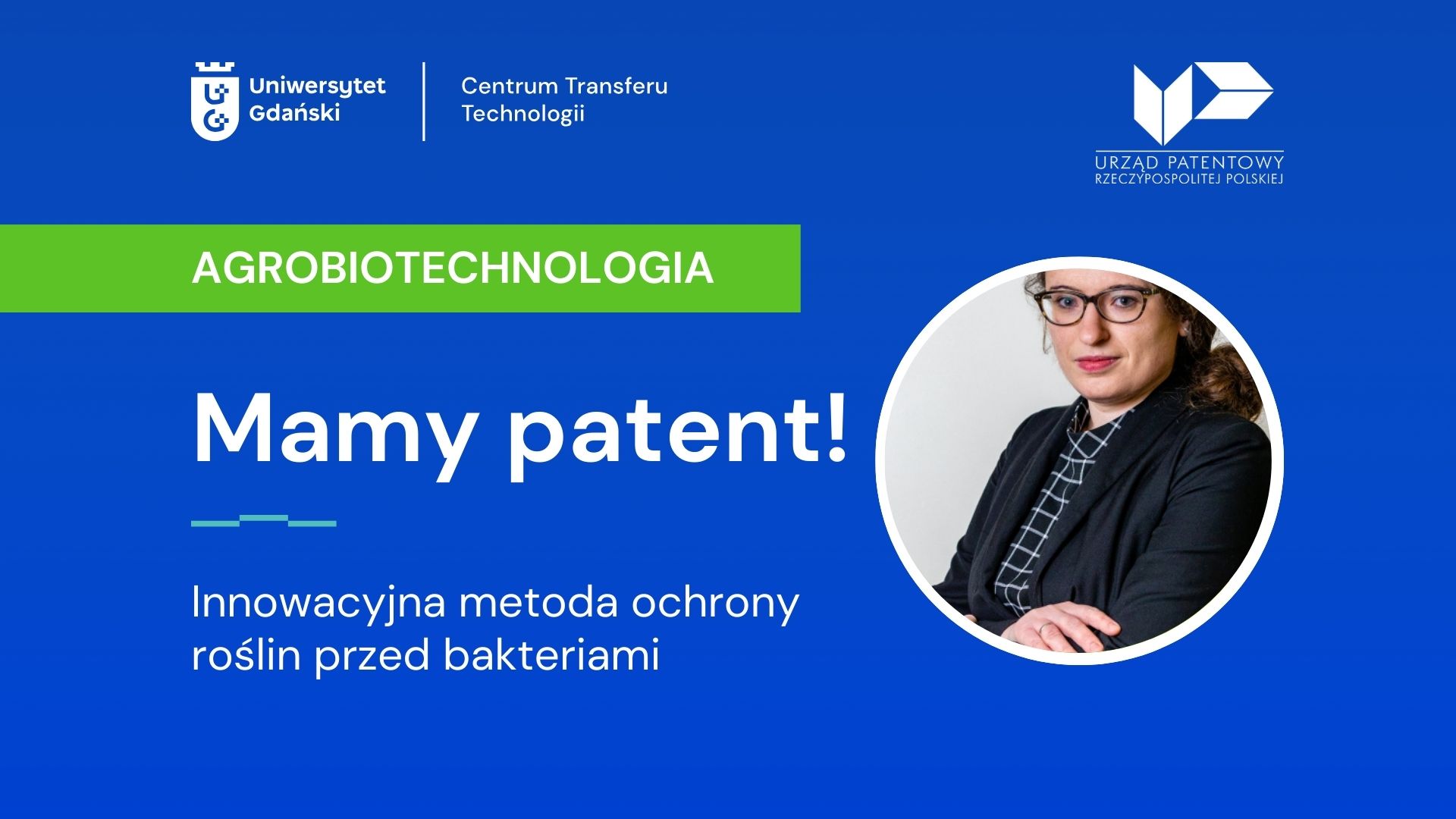 Uniwersytet Gdański

Centrum Transferu Technologii

URZĄD PATENTOWY RZECZYPOSPOLITEJ POLSKIEJ

AGROBIOTECHNOLOGIA

Mamy patent!

Innowacyjna metoda ochrony roślin przed bakteriami